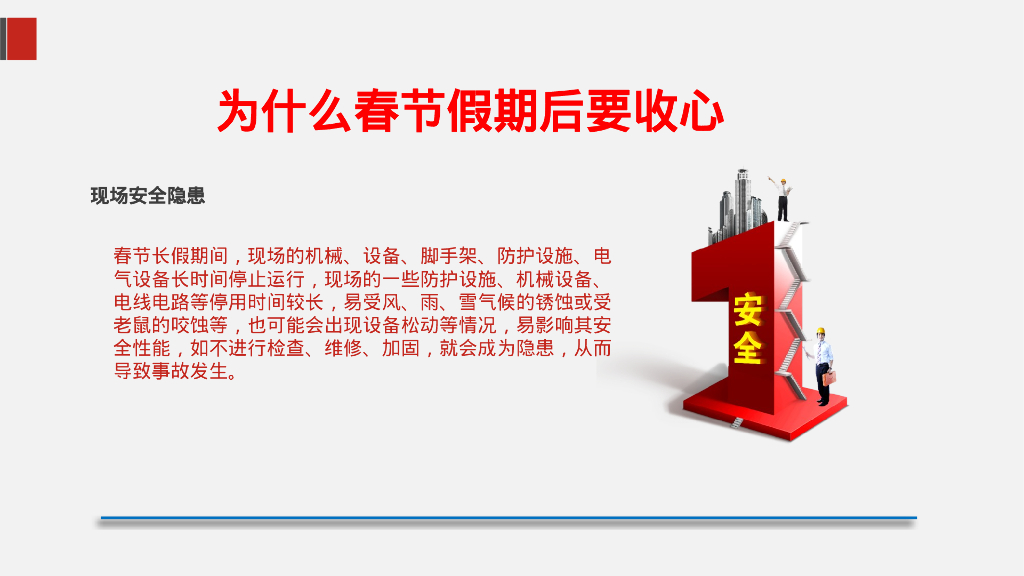 为什么春节假期后要收心

现场安全隐患

春节长假期间，现场的机械、设备、脚手架、防护设施、电气设备长时间停止运行，现场的一些防护设施、机械设备、电线电路等停用时间较长，易受风、雨、雪气候的锈蚀或受老鼠的咬蚀等，也可能会出现设备松动等情况，易影响其安全性能，如不进行检查、维修、加固，就会成为隐患，从而导致事故发生。

安全